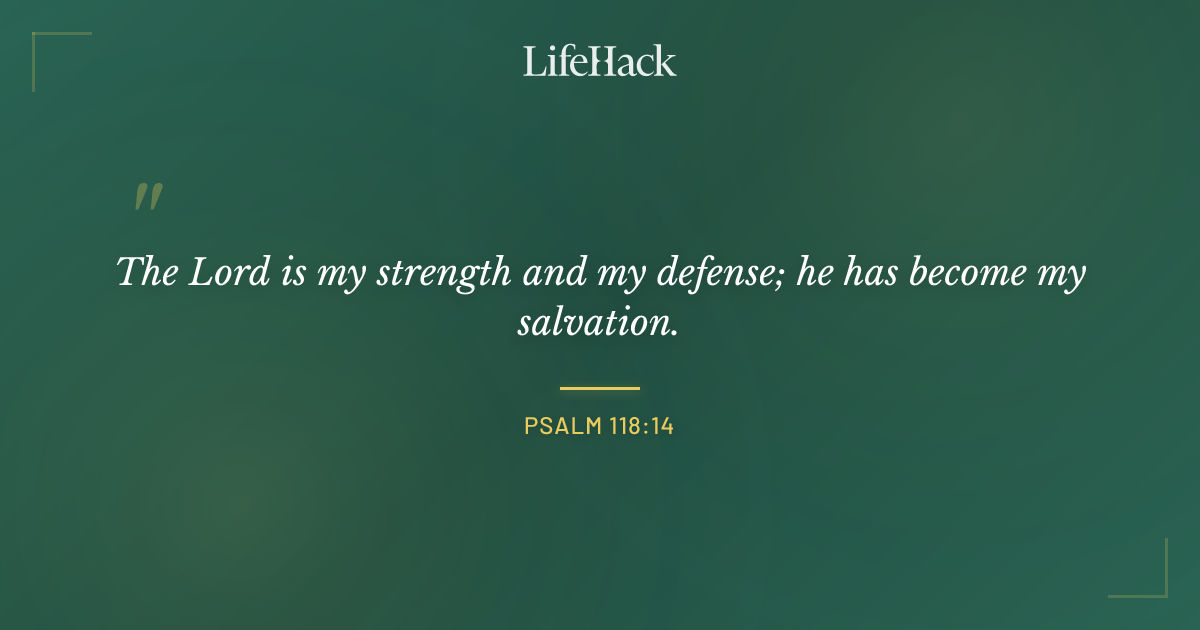 LifeHack

"

The Lord is my strength and my defense; he has become my salvation.

PSALM 118:14